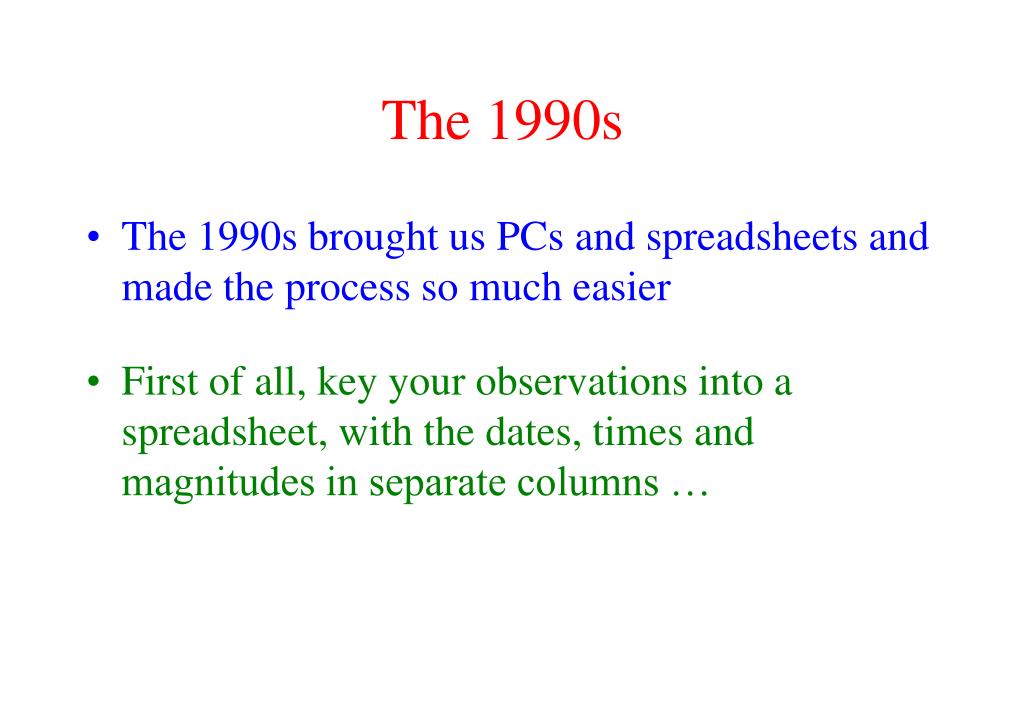 The 1990s

• The 1990s brought us PCs and spreadsheets and made the process so much easier

• First of all, key your observations into a spreadsheet, with the dates, times and magnitudes in separate columns …